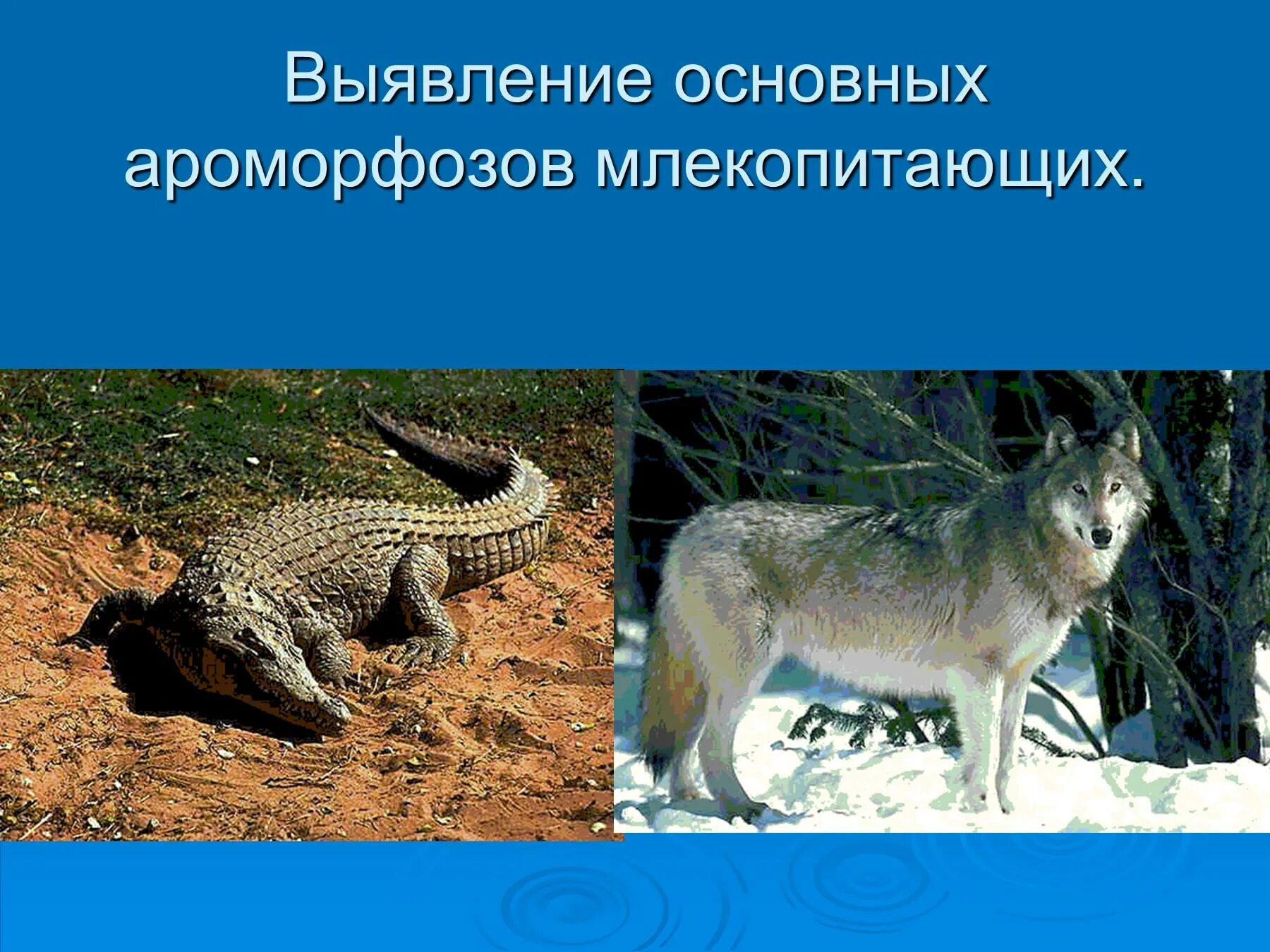 Выявление основных ароморфозов млекопитающих.